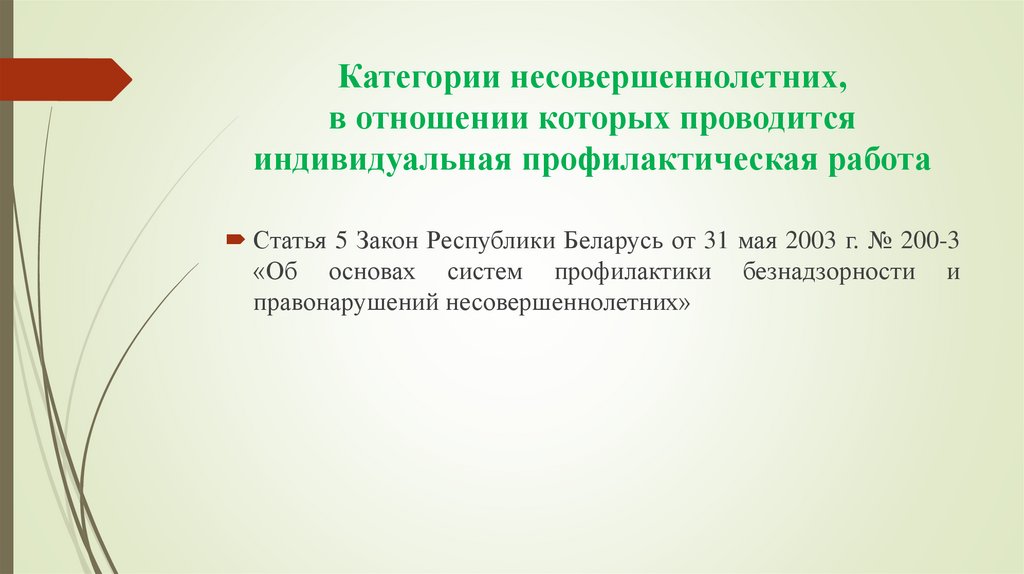 Категории несовершеннолетних,
в отношении которых проводится
индивидуальная профилактическая работа

Статья 5 Закон Республики Беларусь от 31 мая 2003 г. № 200-З «Об основах систем профилактики безнадзорности и правонарушений несовершеннолетних»